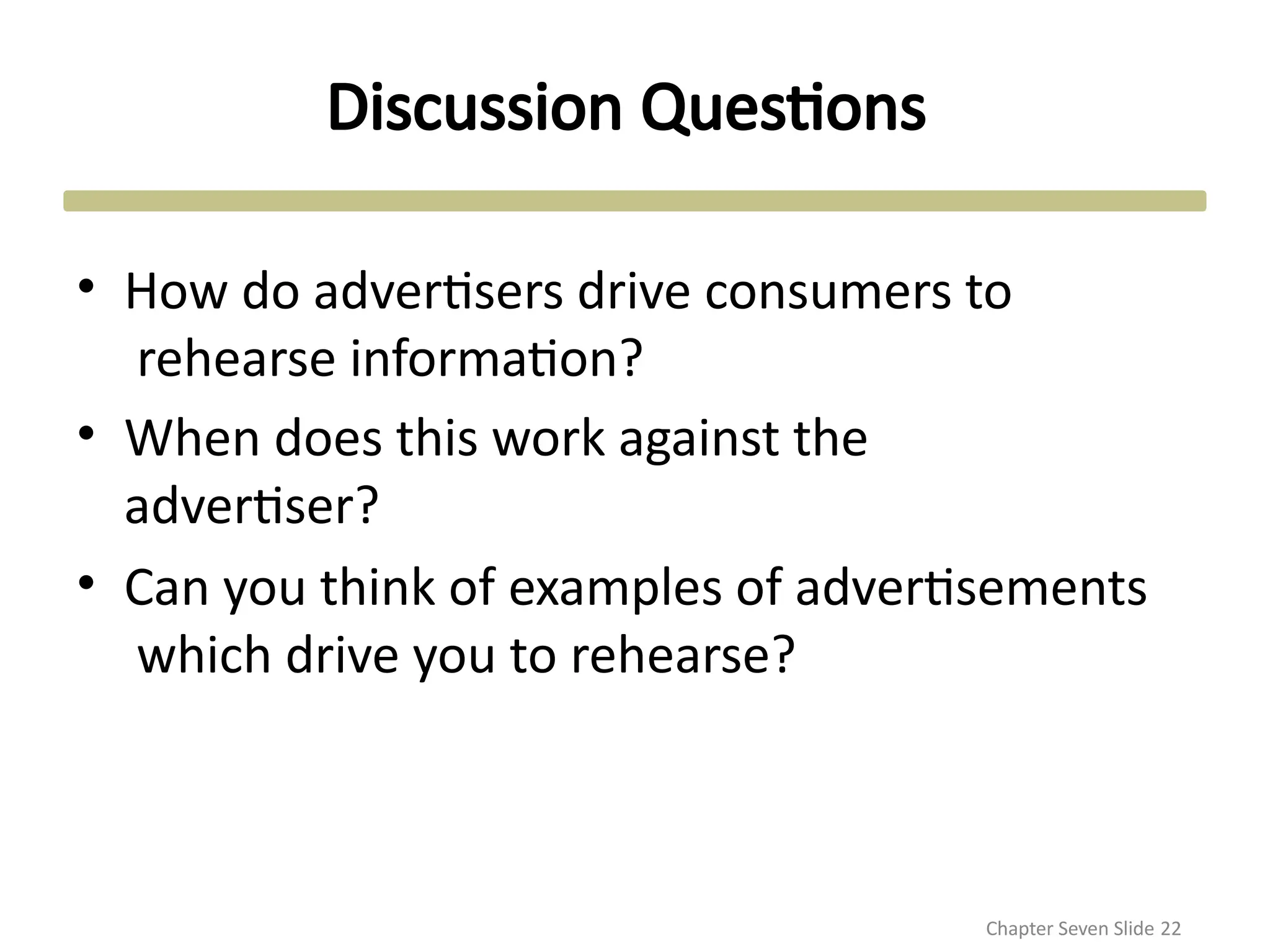 Discussion Questions

• How do advertisers drive consumers to rehearse information?
• When does this work against the advertiser?
• Can you think of examples of advertisements which drive you to rehearse?

Chapter Seven Slide 22